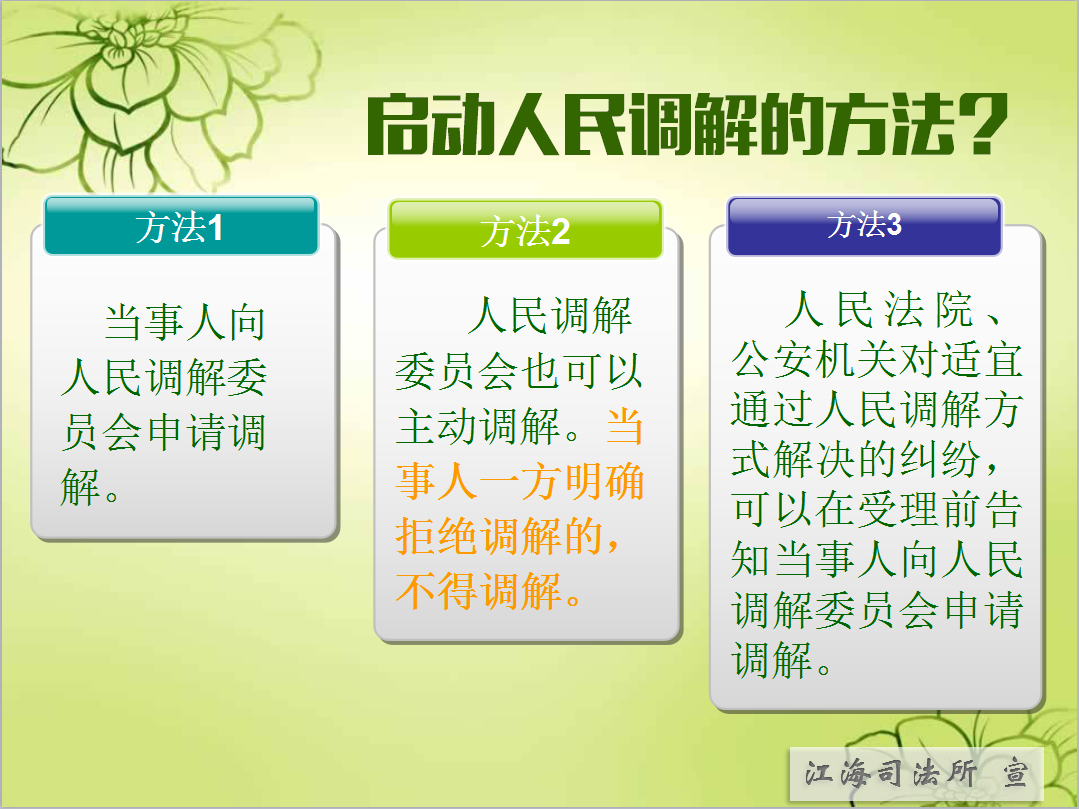 启动人民调解的方法？

方法1

当事人向人民调解委员会申请调解。

方法2

人民调解委员会也可以主动调解。当事人一方明确拒绝调解的，不得调解。

方法3

人民法院、公安机关对适宜通过人民调解方式解决的纠纷，可以在受理前告知当事人向人民调解委员会申请调解。

江海司法所 宣